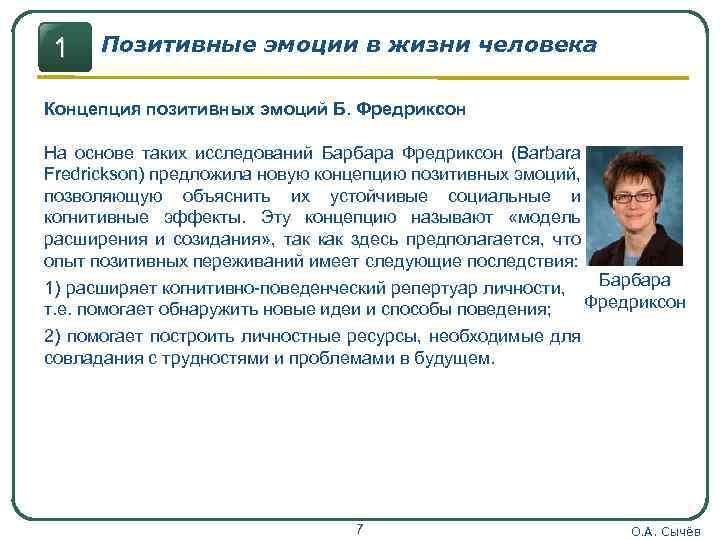 1

Позитивные эмоции в жизни человека

Концепция позитивных эмоций Б. Фредриксон

На основе таких исследований Барбара Фредриксон (Barbara Fredrickson) предложила новую концепцию позитивных эмоций, позволяющую объяснить их устойчивые социальные и когнитивные эффекты. Эту концепцию называют «модель расширения и созидания», так как здесь предполагается, что опыт позитивных переживаний имеет следующие последствия:

1) расширяет когнитивно-поведенческий репертуар личности, т.е. помогает обнаружить новые идеи и способы поведения;

2) помогает построить личностные ресурсы, необходимые для совладания с трудностями и проблемами в будущем.

Барбара Фредриксон

7

О.А. Сычёв